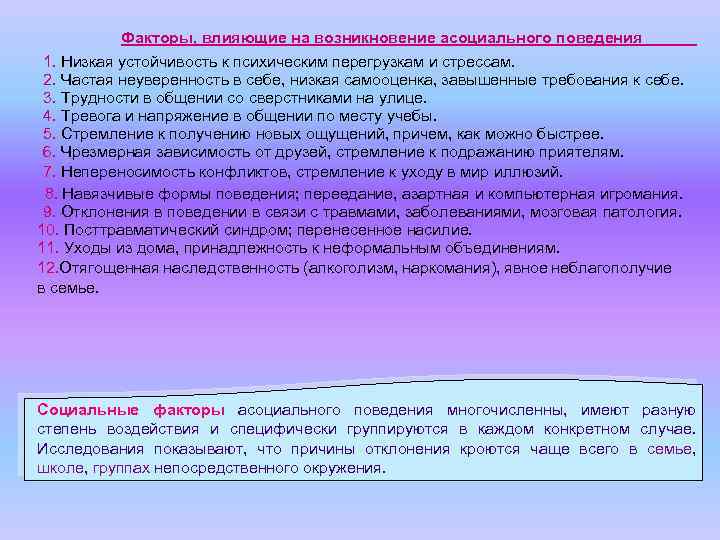 Факторы, влияющие на возникновение асоциального поведения

1. Низкая устойчивость к психическим перегрузкам и стрессам.
2. Частая неуверенность в себе, низкая самооценка, завышенные требования к себе.
3. Трудности в общении со сверстниками на улице.
4. Тревога и напряжение в общении по месту учебы.
5. Стремление к получению новых ощущений, причем, как можно быстрее.
6. Чрезмерная зависимость от друзей, стремление к подражанию приятелям.
7. Непереносимость конфликтов, стремление к уходу в мир иллюзий.
8. Навязчивые формы поведения; переедание, азартная и компьютерная игромания.
9. Отклонения в поведении в связи с травмами, заболеваниями, мозговая патология.
10. Посттравматический синдром; перенесенное насилие.
11. Уходы из дома, принадлежность к неформальным объединениям.
12.Отягощенная наследственность (алкоголизм, наркомания), явное неблагополучие в семье.

Социальные факторы асоциального поведения многочисленны, имеют разную степень воздействия и специфически группируются в каждом конкретном случае. Исследования показывают, что причины отклонения кроются чаще всего в семье, школе, группах непосредственного окружения.